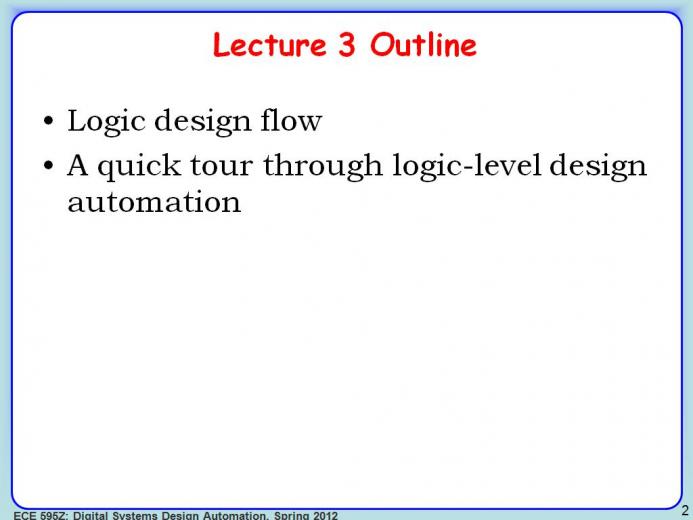 Lecture 3 Outline

• Logic design flow
• A quick tour through logic-level design automation

ECE 595Z: Digital Systems Design Automation, Spring 2012

2